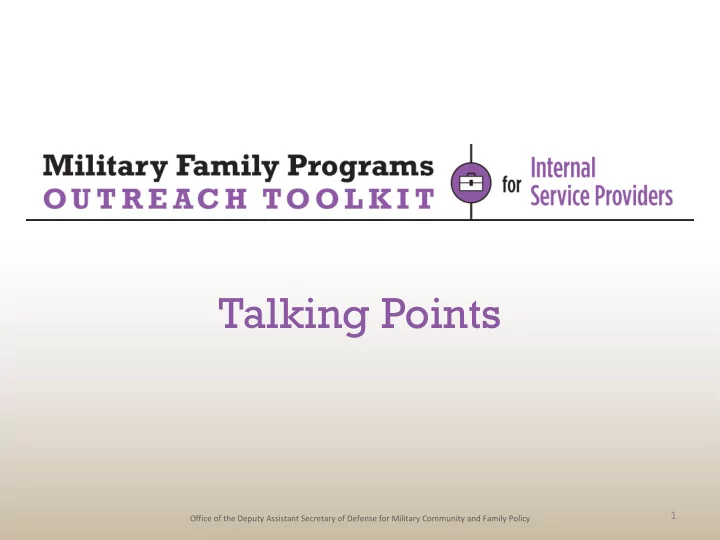 Military Family Programs
OUTREACH TOOLKIT

for Internal Service Providers

Talking Points

Office of the Deputy Assistant Secretary of Defense for Military Community and Family Policy

1